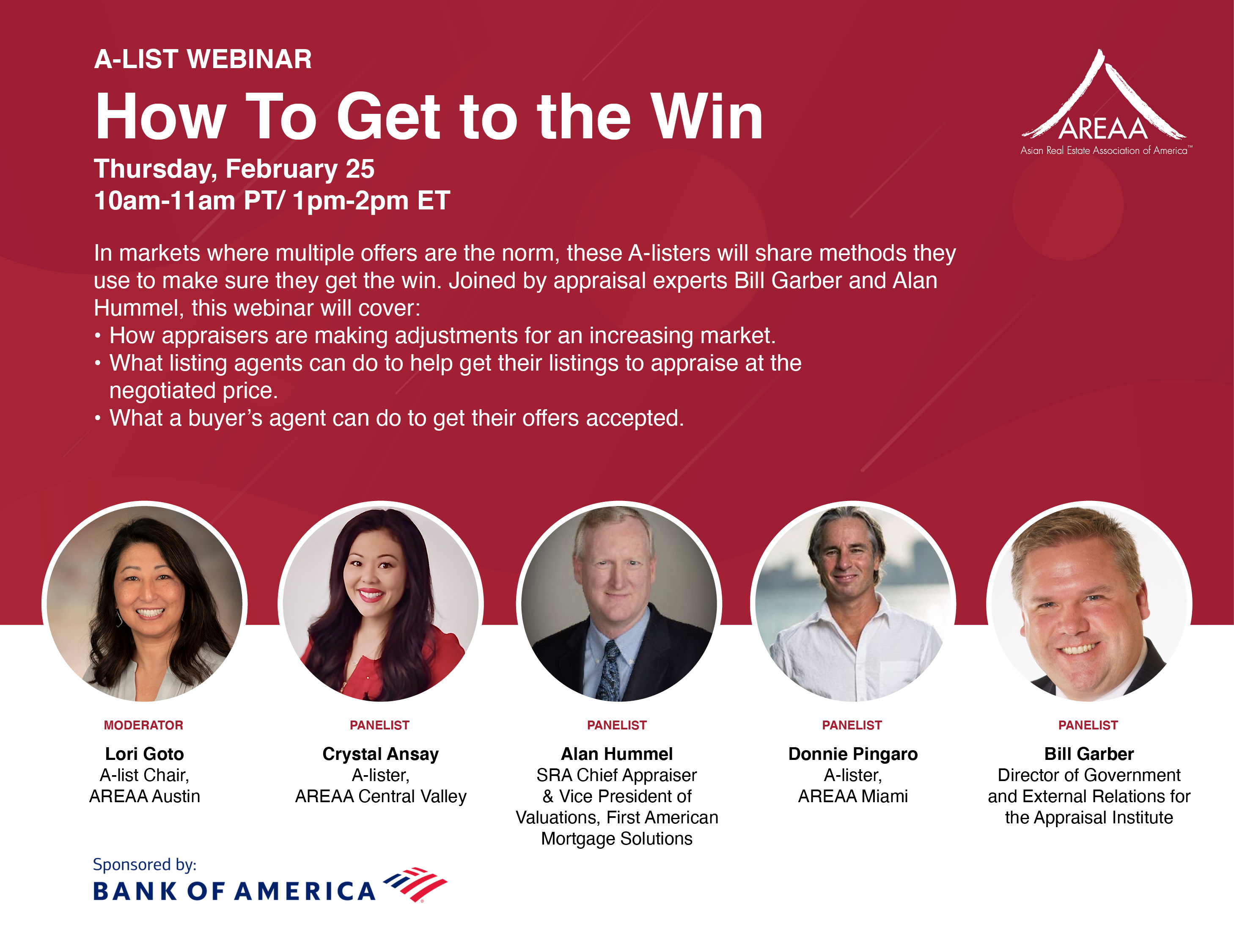 A-LIST WEBINAR

How To Get to the Win

Thursday, February 25
10am-11am PT/ 1pm-2pm ET

AREAA
Asian Real Estate Association of America™

In markets where multiple offers are the norm, these A-listers will share methods they use to make sure they get the win. Joined by appraisal experts Bill Garber and Alan Hummel, this webinar will cover:
• How appraisers are making adjustments for an increasing market.
• What listing agents can do to help get their listings to appraise at the negotiated price.
• What a buyer's agent can do to get their offers accepted.

MODERATOR
Lori Goto
A-list Chair,
AREAA Austin

PANELIST
Crystal Ansay
A-lister,
AREAA Central Valley

PANELIST
Alan Hummel
SRA Chief Appraiser & Vice President of Valuations, First American Mortgage Solutions

PANELIST
Donnie Pingaro
A-lister,
AREAA Miami

PANELIST
Bill Garber
Director of Government and External Relations for the Appraisal Institute

Sponsored by:
BANK OF AMERICA